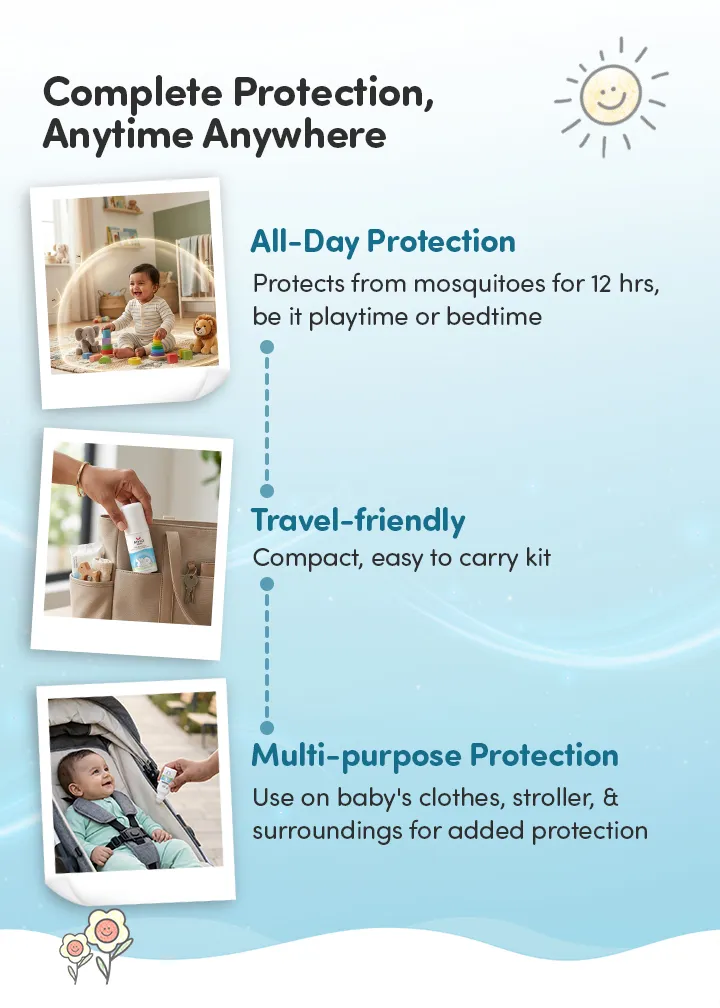 Complete Protection, Anytime Anywhere

All-Day Protection

Protects from mosquitoes for 12 hrs, be it playtime or bedtime

Travel-friendly

Compact, easy to carry kit

Multi-purpose Protection

Use on baby's clothes, stroller, & surroundings for added protection